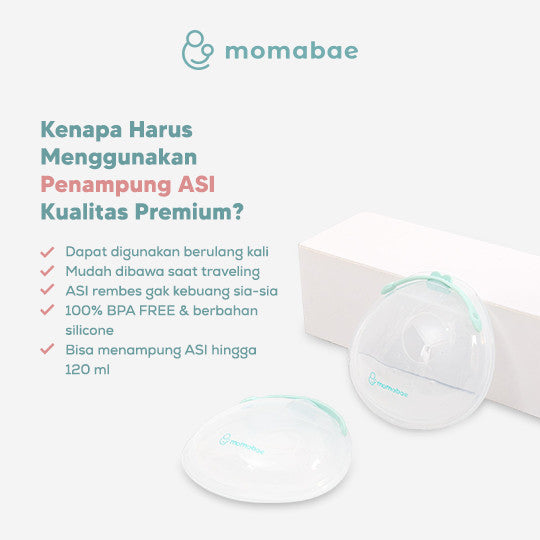 momabae

Kenapa Harus Menggunakan Penampung ASI Kualitas Premium?

✓ Dapat digunakan berulang kali
✓ Mudah dibawa saat traveling
✓ ASI rembes gak kebuang sia-sia
✓ 100% BPA FREE & berbahan silicone
✓ Bisa menampung ASI hingga 120 ml

momabae

momabae